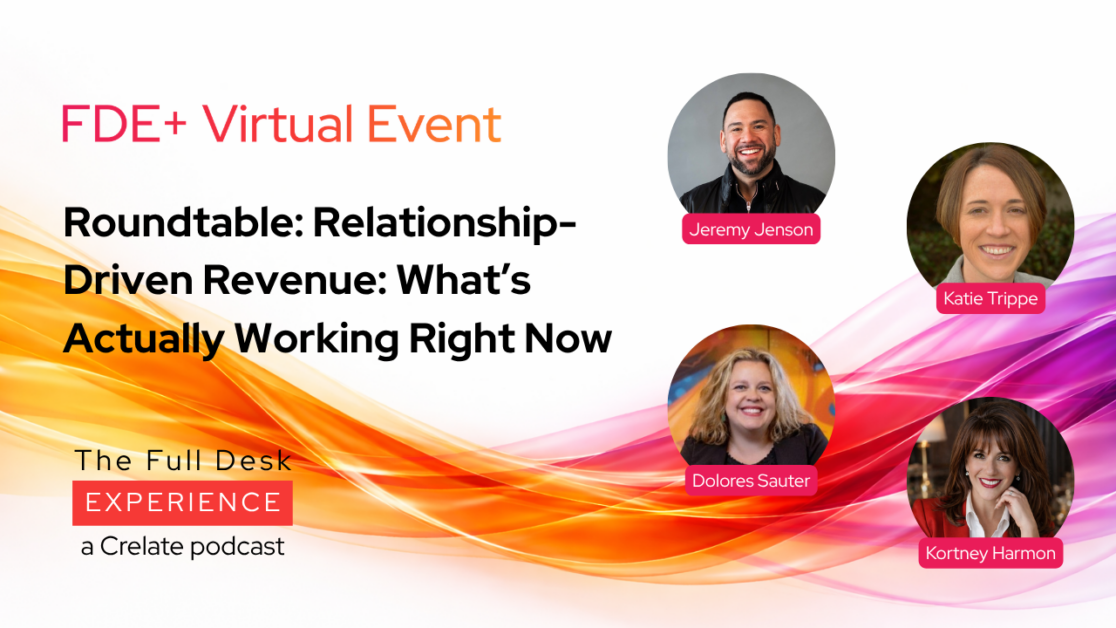 FDE+ Virtual Event

Roundtable: Relationship-Driven Revenue: What's Actually Working Right Now

The Full Desk
EXPERIENCE
a Crelate podcast

Jeremy Jenson

Katie Trippe

Dolores Sauter

Kortney Harmon